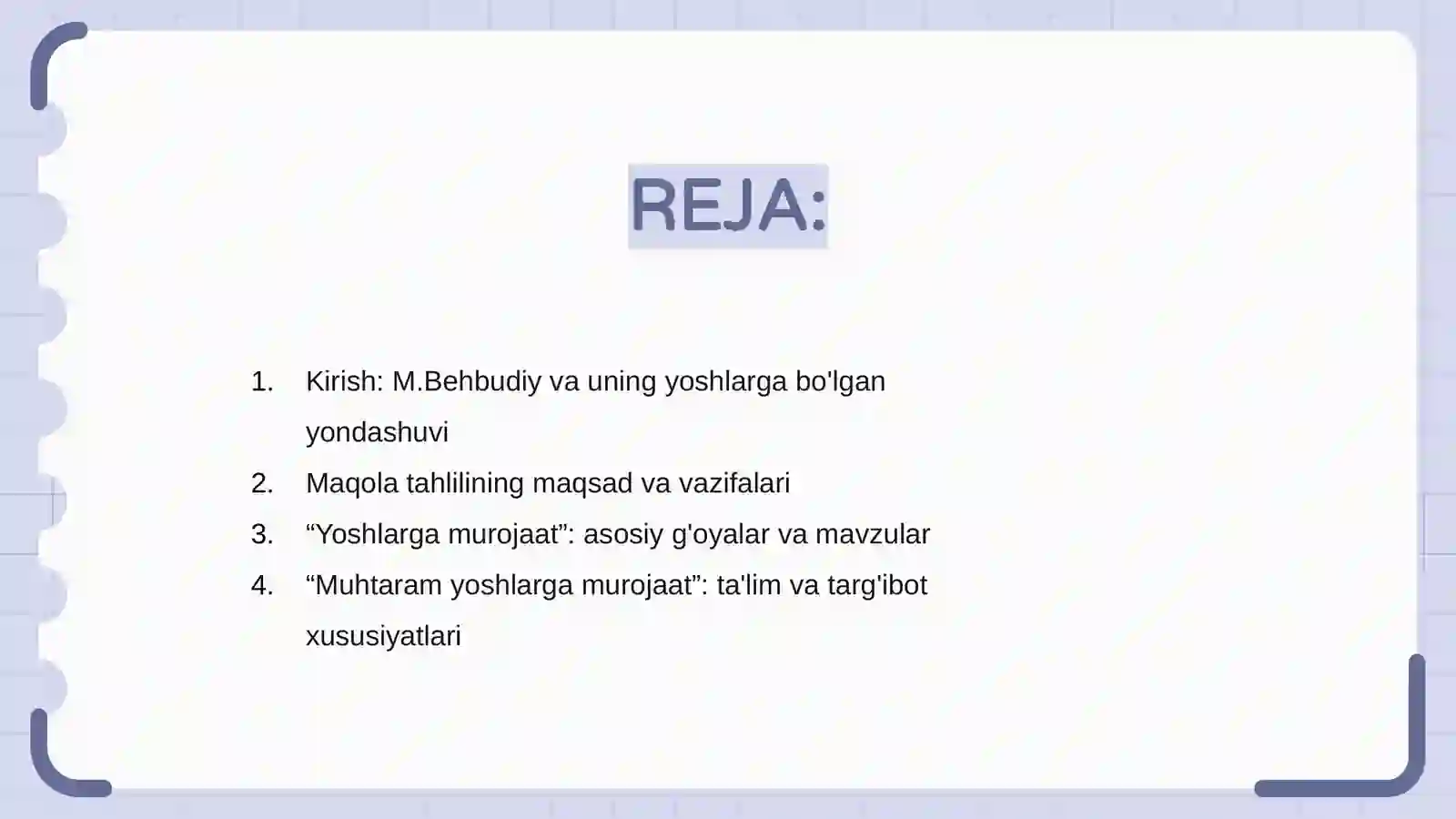 REJA:

1. Kirish: M.Behbudiy va uning yoshlarga bo'lgan yondashuvi
2. Maqola tahlilining maqsad va vazifalari
3. “Yoshlarga murojaat”: asosiy g'oyalar va mavzular
4. “Muhtaram yoshlarga murojaat”: ta'lim va targ'ibot xususiyatlari